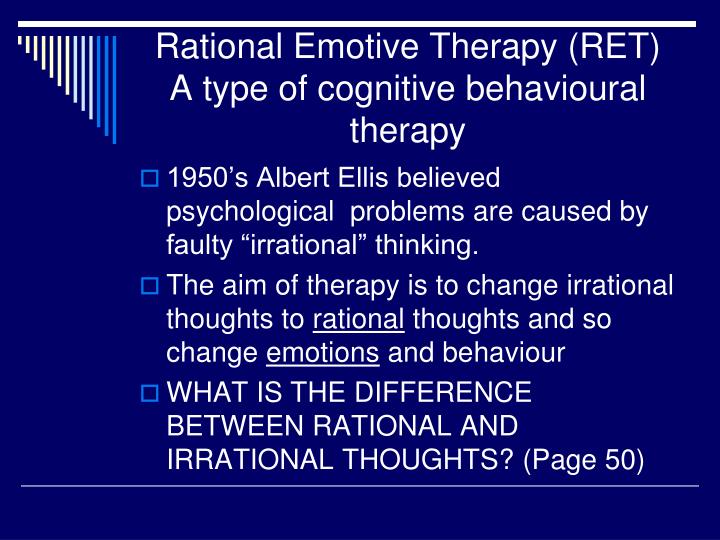 Rational Emotive Therapy (RET)
A type of cognitive behavioural therapy

1950’s Albert Ellis believed psychological problems are caused by faulty “irrational” thinking.

The aim of therapy is to change irrational thoughts to rational thoughts and so change emotions and behaviour

WHAT IS THE DIFFERENCE BETWEEN RATIONAL AND IRRATIONAL THOUGHTS? (Page 50)